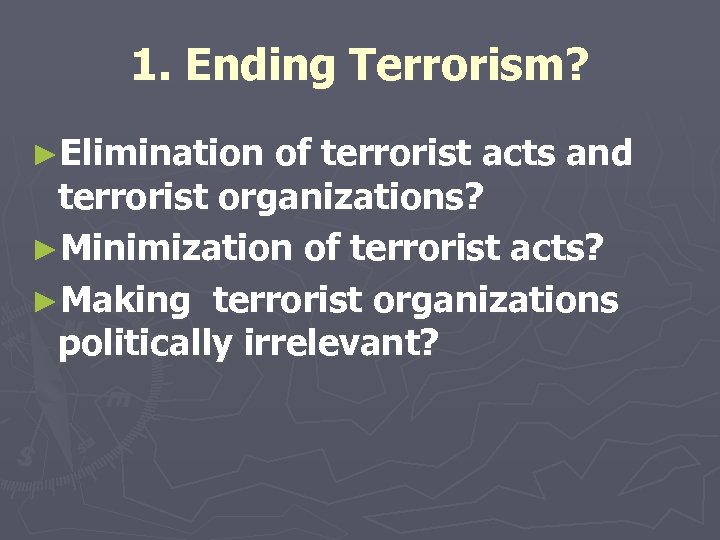 1. Ending Terrorism?

►Elimination of terrorist acts and terrorist organizations?

►Minimization of terrorist acts?

►Making terrorist organizations politically irrelevant?